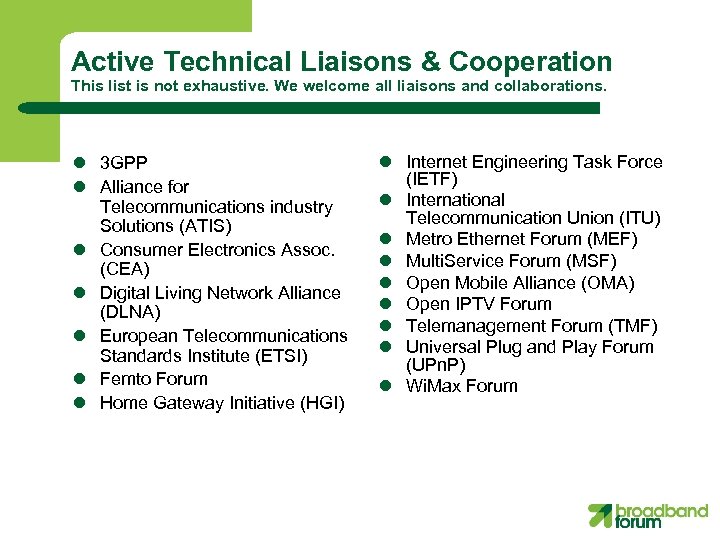 Active Technical Liaisons & Cooperation
This list is not exhaustive. We welcome all liaisons and collaborations.

- 3GPP
- Alliance for Telecommunications industry Solutions (ATIS)
- Consumer Electronics Assoc. (CEA)
- Digital Living Network Alliance (DLNA)
- European Telecommunications Standards Institute (ETSI)
- Femto Forum
- Home Gateway Initiative (HGI)

- Internet Engineering Task Force (IETF)
- International Telecommunication Union (ITU)
- Metro Ethernet Forum (MEF)
- MultiService Forum (MSF)
- Open Mobile Alliance (OMA)
- Open IPTV Forum
- Telemanagement Forum (TMF)
- Universal Plug and Play Forum (UPnP)
- WiMax Forum

broadband forum